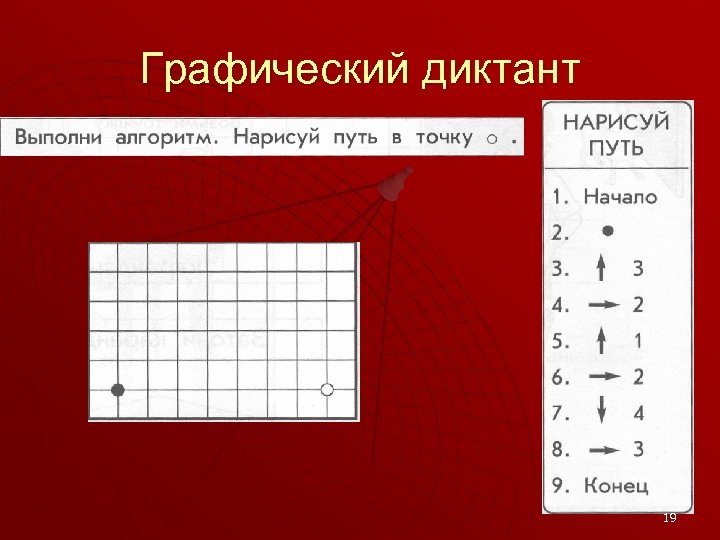 Графический диктант

Выполни алгоритм. Нарисуй путь в точку ○ .

НАРИСУЙ ПУТЬ

1. Начало
2. ●
3. ↑ 3
4. → 2
5. ↑ 1
6. → 2
7. ↓ 4
8. → 3
9. Конец

19